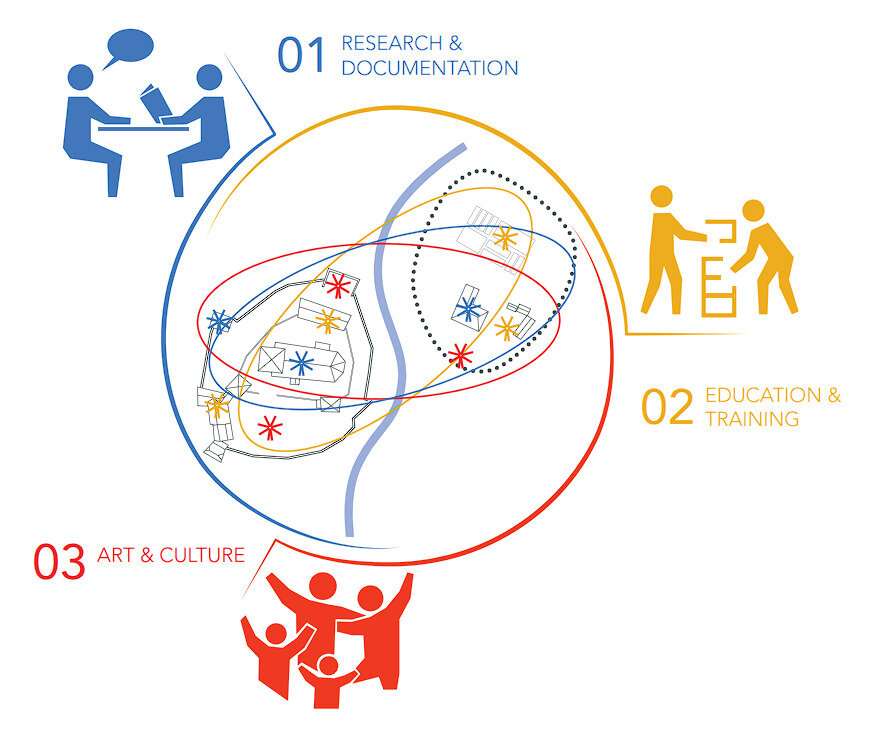 01 RESEARCH & DOCUMENTATION

02 EDUCATION & TRAINING

03 ART & CULTURE